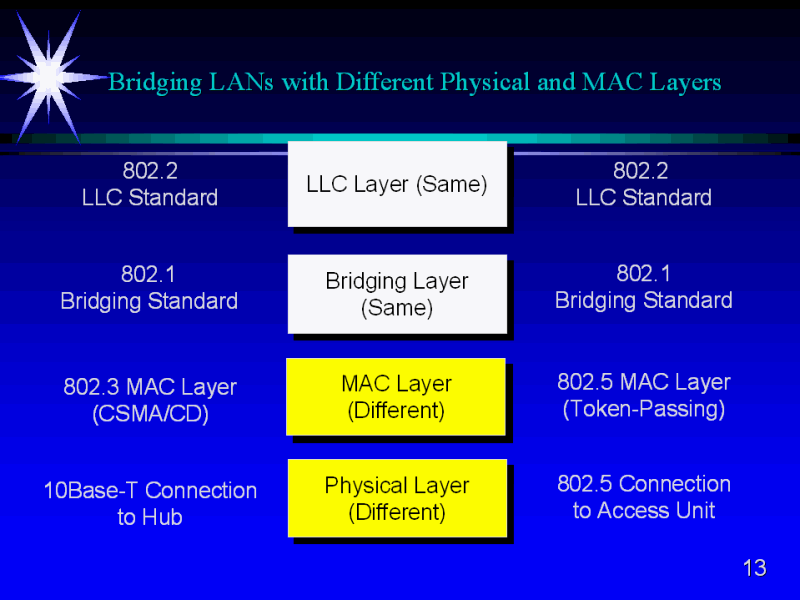 Bridging LANs with Different Physical and MAC Layers

802.2
LLC Standard

LLC Layer (Same)

802.2
LLC Standard

802.1
Bridging Standard

Bridging Layer
(Same)

802.1
Bridging Standard

802.3 MAC Layer
(CSMA/CD)

MAC Layer
(Different)

802.5 MAC Layer
(Token-Passing)

10Base-T Connection
to Hub

Physical Layer
(Different)

802.5 Connection
to Access Unit

13